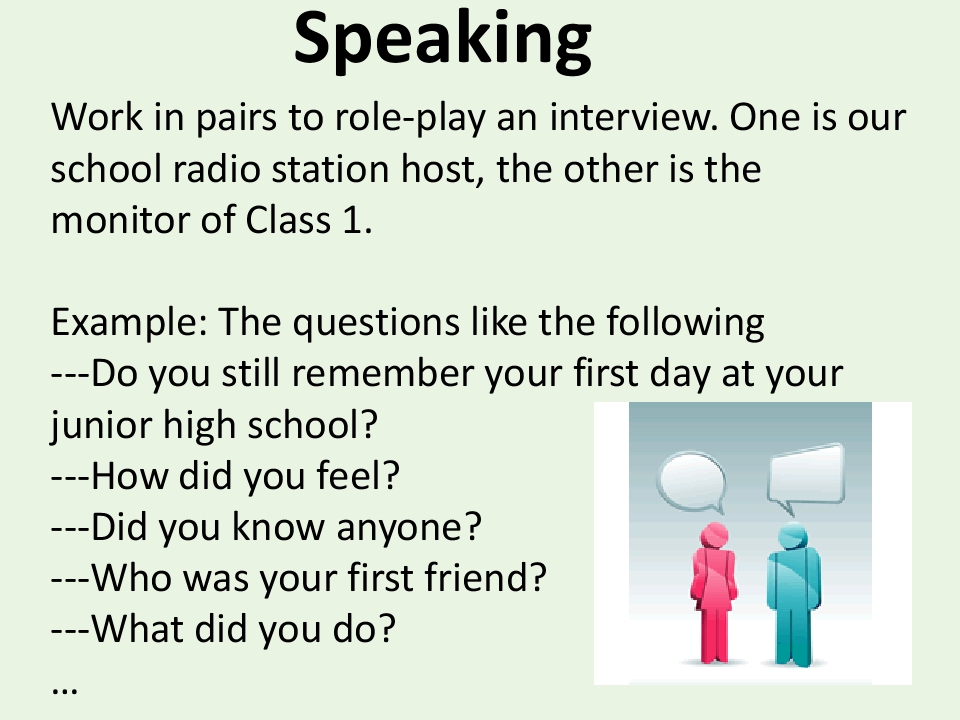 Speaking

Work in pairs to role-play an interview. One is our school radio station host, the other is the monitor of Class 1.

Example: The questions like the following
---Do you still remember your first day at your junior high school?
---How did you feel?
---Did you know anyone?
---Who was your first friend?
---What did you do?
…